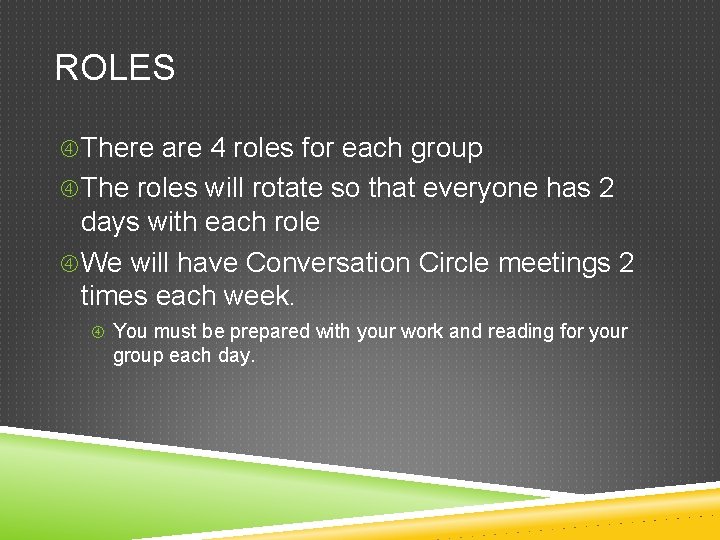 ROLES

There are 4 roles for each group

The roles will rotate so that everyone has 2 days with each role

We will have Conversation Circle meetings 2 times each week.

You must be prepared with your work and reading for your group each day.